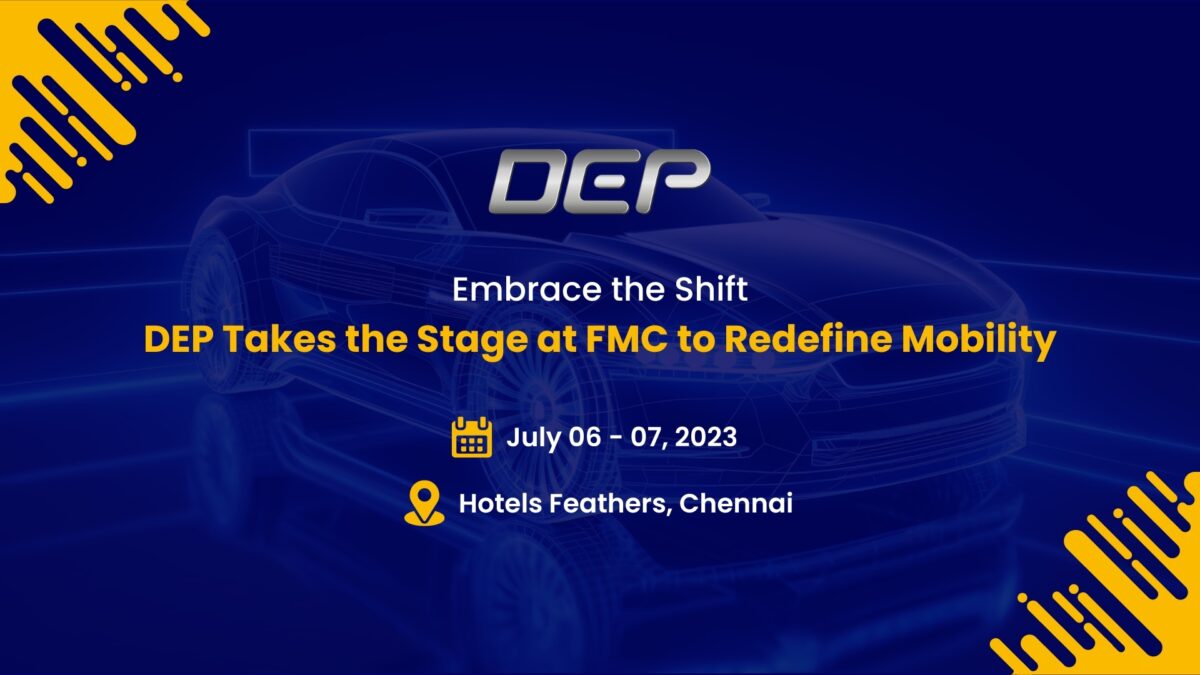 DEP

Embrace the Shift

DEP Takes the Stage at FMC to Redefine Mobility

July 06 - 07, 2023

Hotels Feathers, Chennai